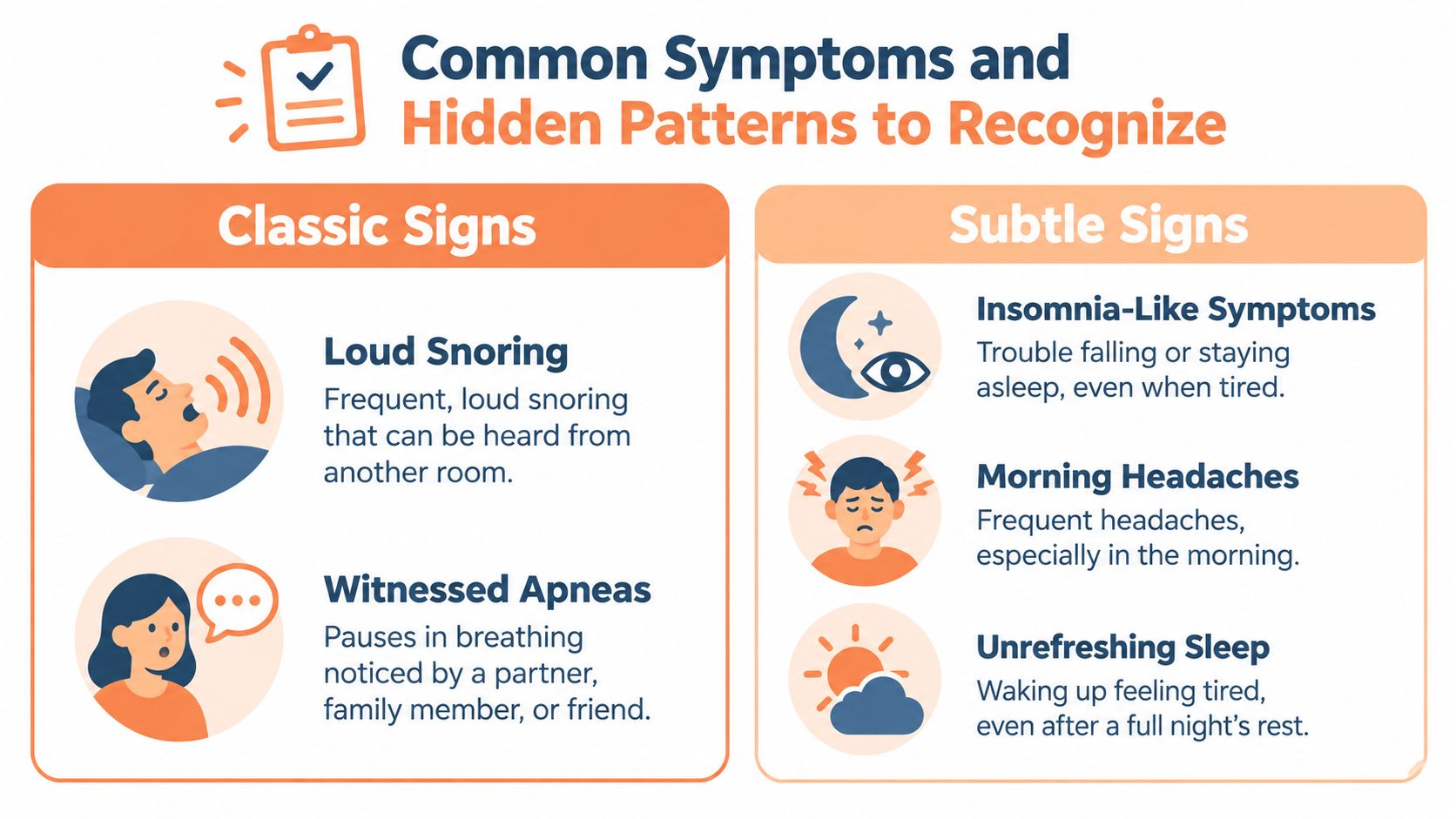 Common Symptoms and Hidden Patterns to Recognize

Classic Signs

Loud Snoring
Frequent, loud snoring that can be heard from another room.

Witnessed Apneas
Pauses in breathing noticed by a partner, family member, or friend.

Subtle Signs

Insomnia-Like Symptoms
Trouble falling or staying asleep, even when tired.

Morning Headaches
Frequent headaches, especially in the morning.

Unrefreshing Sleep
Waking up feeling tired, even after a full night's rest.